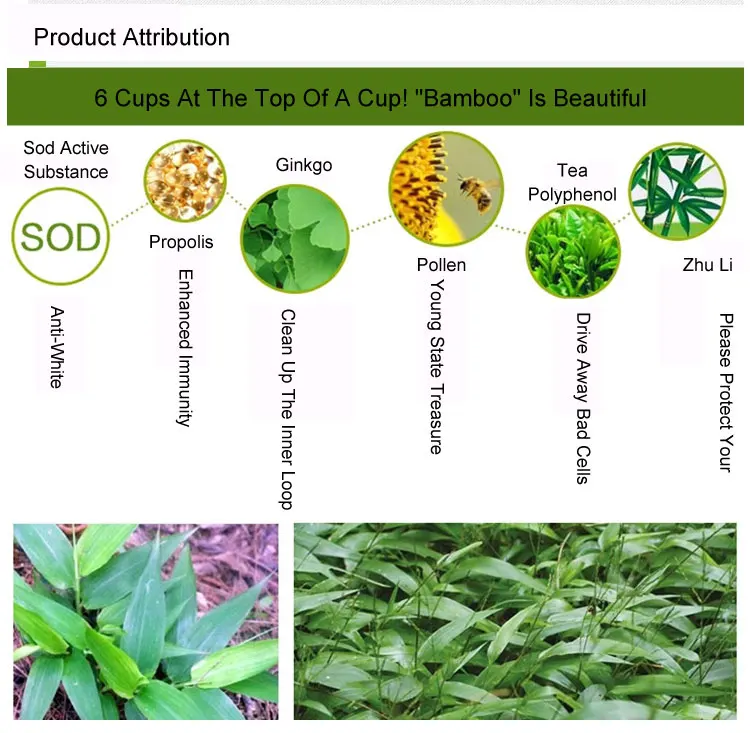 Product Attribution

6 Cups At The Top Of A Cup! "Bamboo" Is Beautiful

Sod Active Substance

SOD

Anti-White

Propolis

Enhanced Immunity

Ginkgo

Clean Up The Inner Loop

Pollen

Young State Treasure

Tea Polyphenol

Drive Away Bad Cells

Zhu Li

Please Protect Your